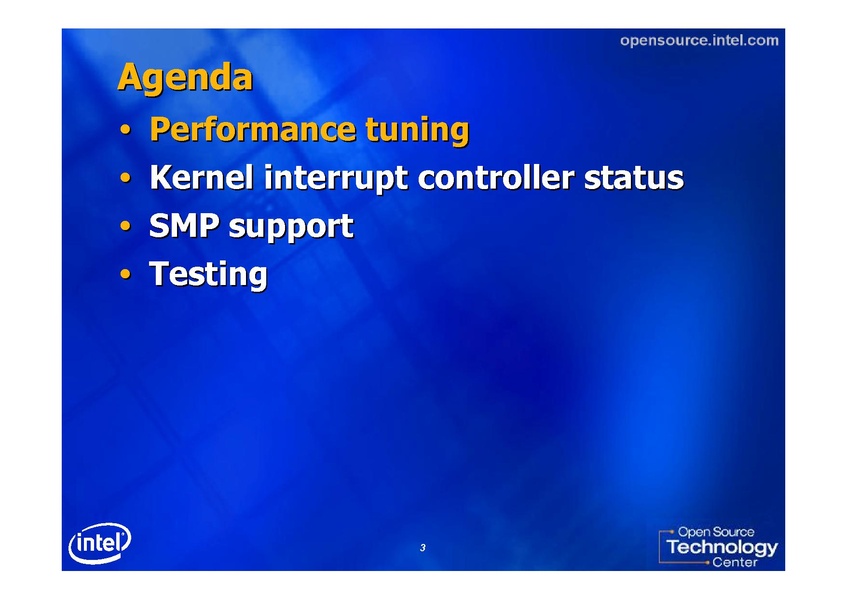 opensource.intel.com

Agenda

• Performance tuning
• Kernel interrupt controller status
• SMP support
• Testing

intel

3

Open Source
Technology
Center